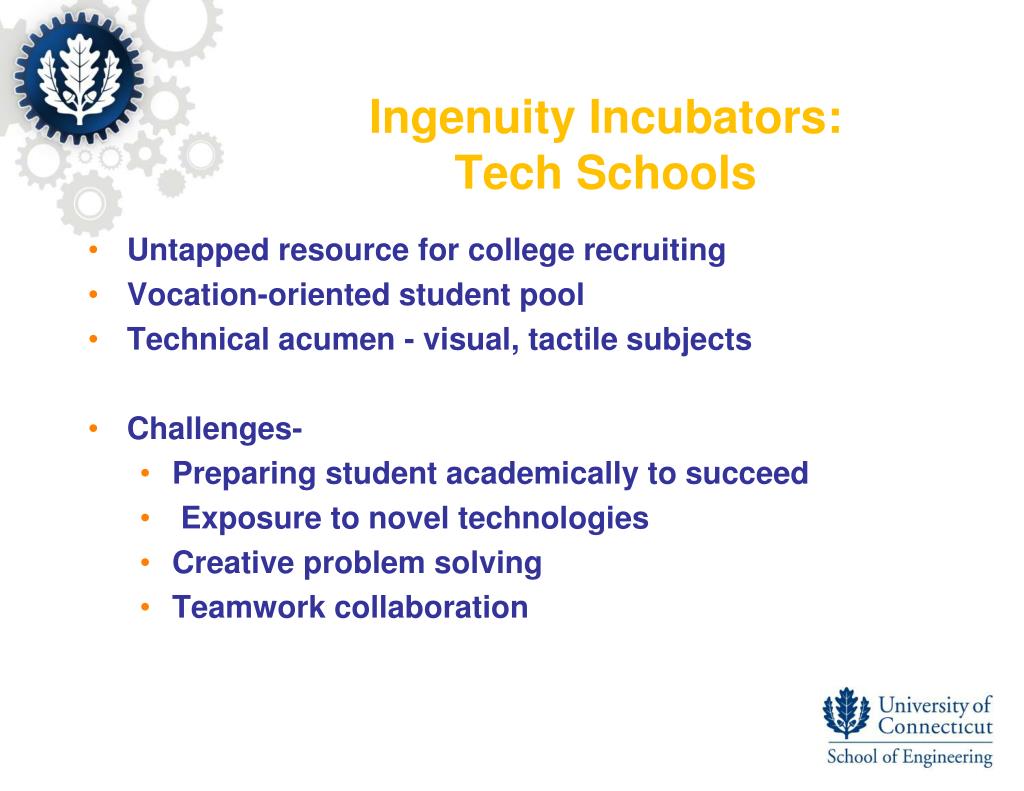 Ingenuity Incubators:
Tech Schools

• Untapped resource for college recruiting
• Vocation-oriented student pool
• Technical acumen - visual, tactile subjects

• Challenges-
  • Preparing student academically to succeed
  • Exposure to novel technologies
  • Creative problem solving
  • Teamwork collaboration

University of Connecticut
School of Engineering